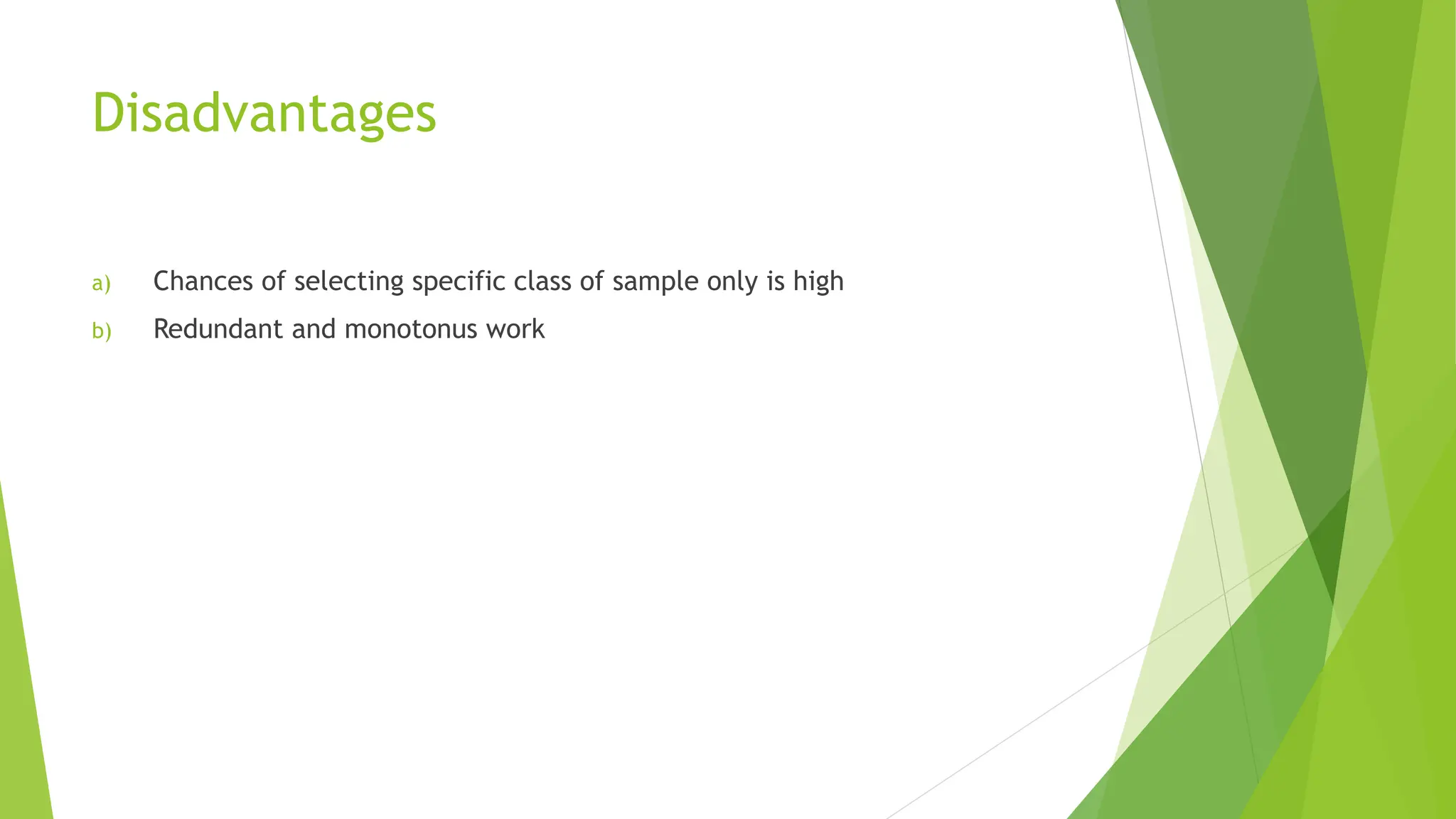 Disadvantages

a) Chances of selecting specific class of sample only is high

b) Redundant and monotonus work